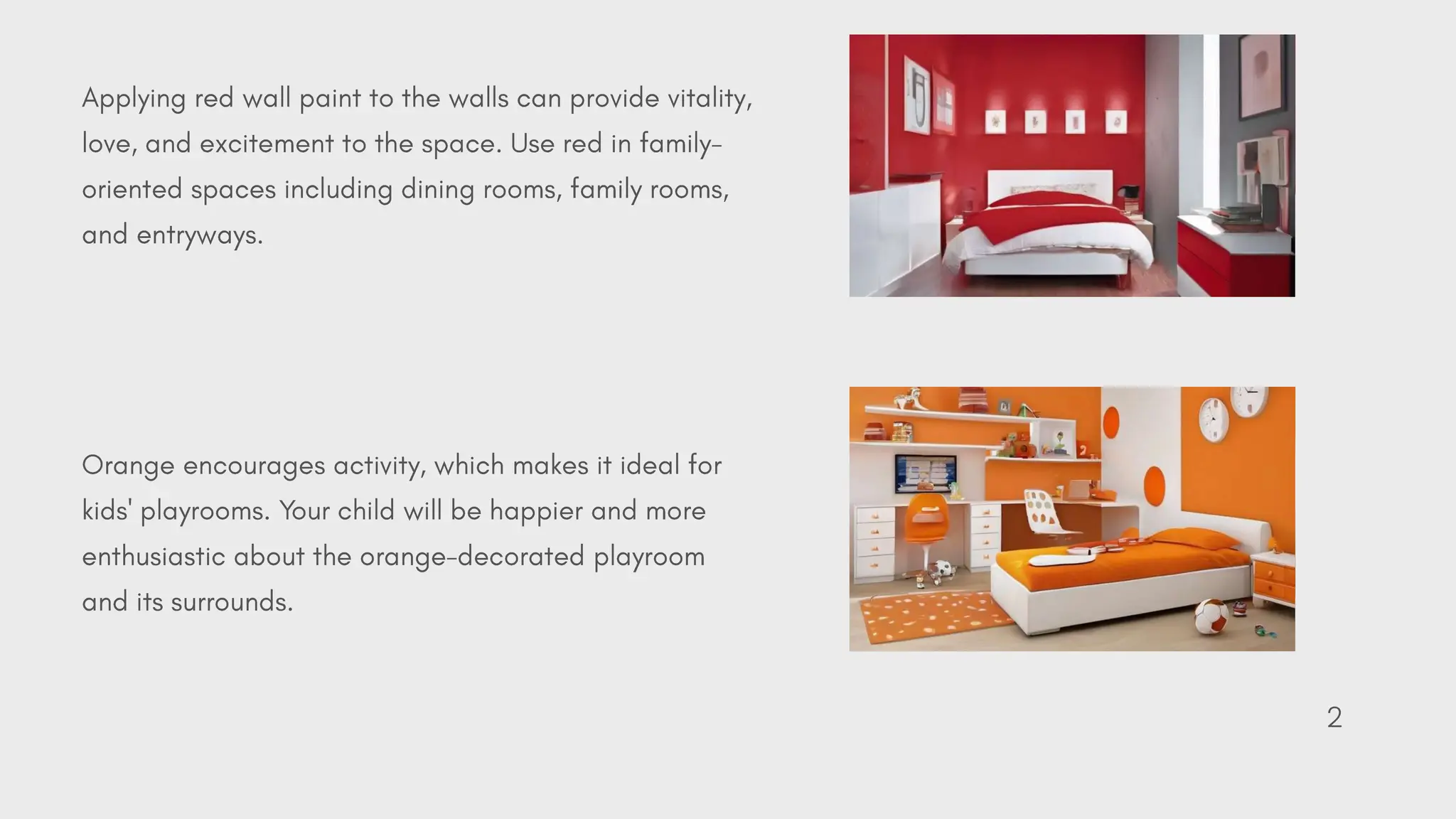 Applying red wall paint to the walls can provide vitality, love, and excitement to the space. Use red in family-oriented spaces including dining rooms, family rooms, and entryways.

Orange encourages activity, which makes it ideal for kids' playrooms. Your child will be happier and more enthusiastic about the orange-decorated playroom and its surrounds.

2